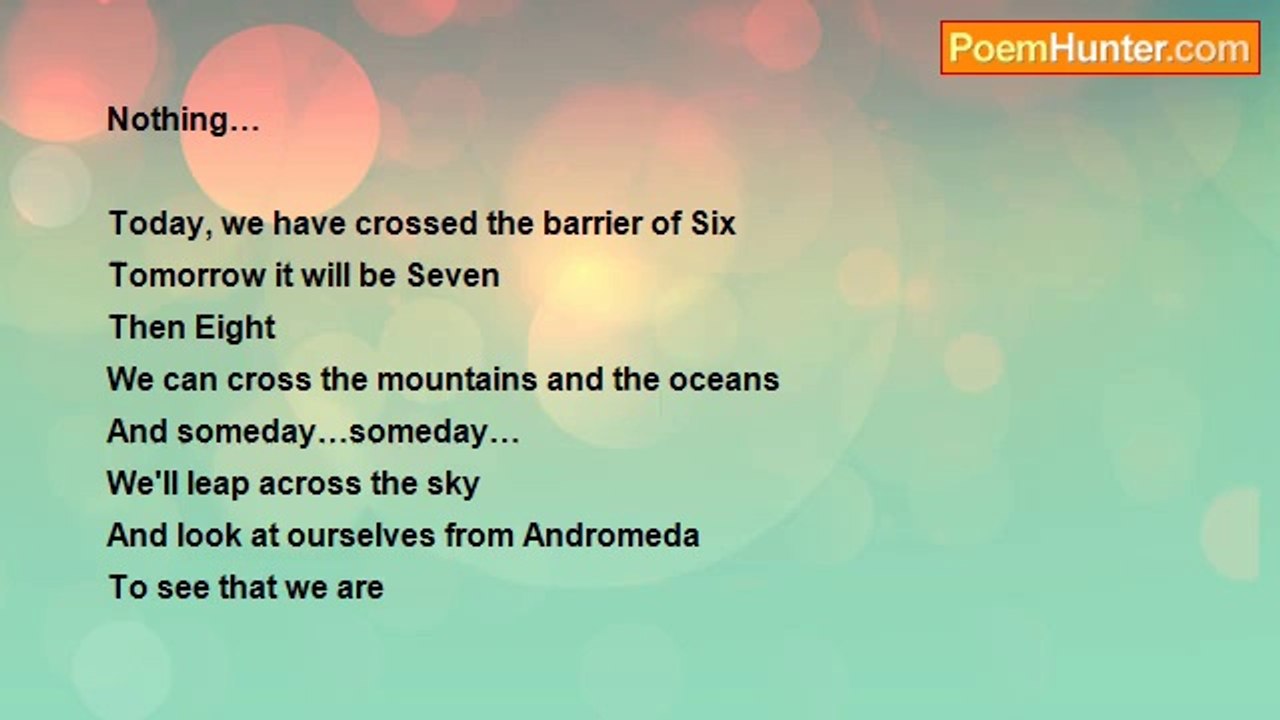 PoemHunter.com

Nothing…

Today, we have crossed the barrier of Six
Tomorrow it will be Seven
Then Eight
We can cross the mountains and the oceans
And someday…someday…
We'll leap across the sky
And look at ourselves from Andromeda
To see that we are